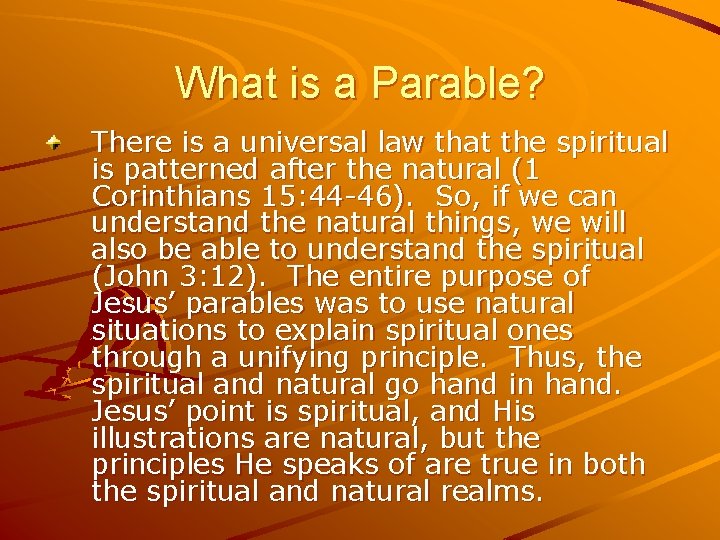 What is a Parable?

There is a universal law that the spiritual is patterned after the natural (1 Corinthians 15:44-46). So, if we can understand the natural things, we will also be able to understand the spiritual (John 3:12). The entire purpose of Jesus’ parables was to use natural situations to explain spiritual ones through a unifying principle. Thus, the spiritual and natural go hand in hand. Jesus’ point is spiritual, and His illustrations are natural, but the principles He speaks of are true in both the spiritual and natural realms.